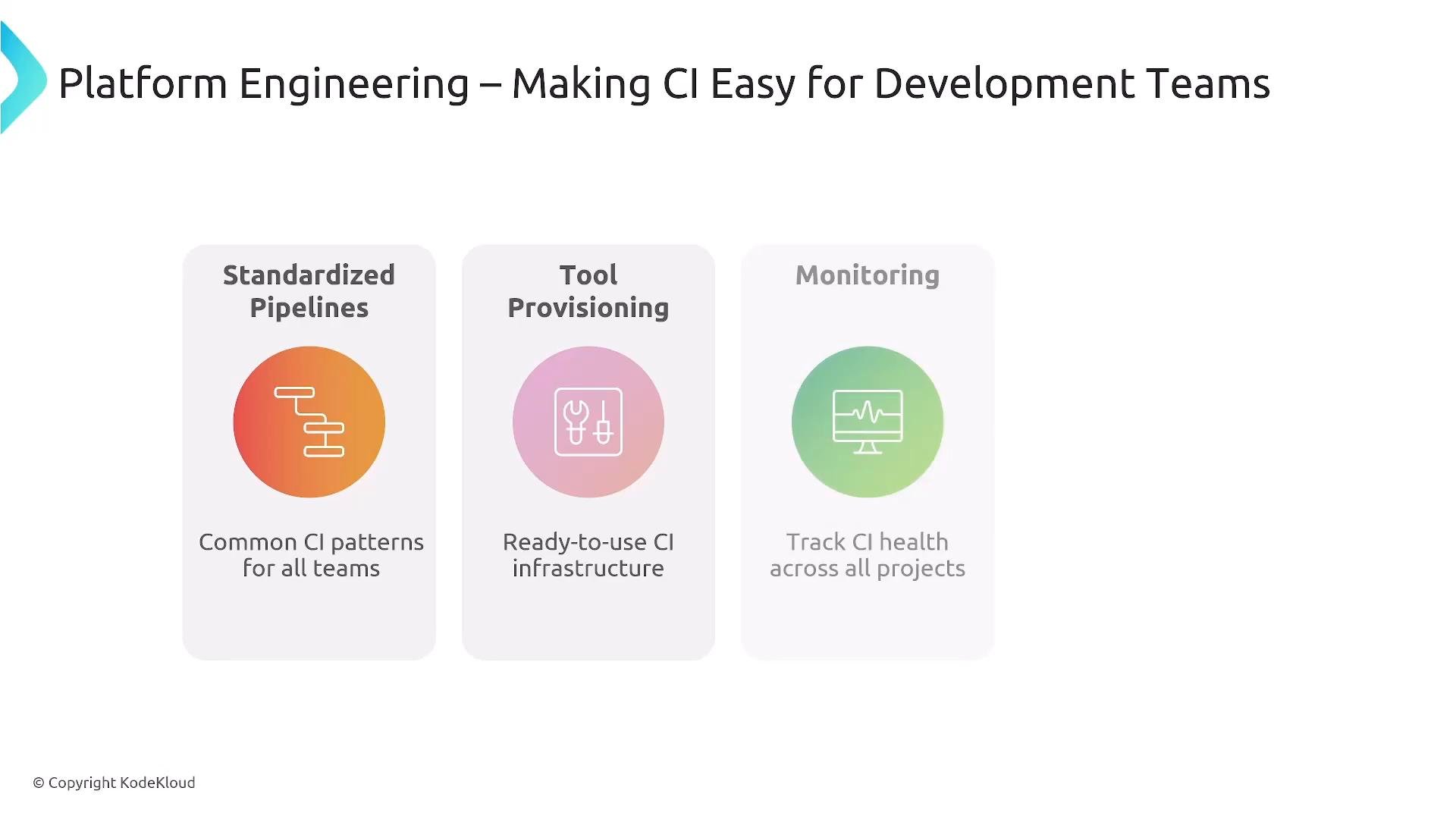 Platform Engineering – Making CI Easy for Development Teams

Standardized Pipelines

Common CI patterns for all teams

Tool Provisioning

Ready-to-use CI infrastructure

Monitoring

Track CI health across all projects

© Copyright KodeKloud